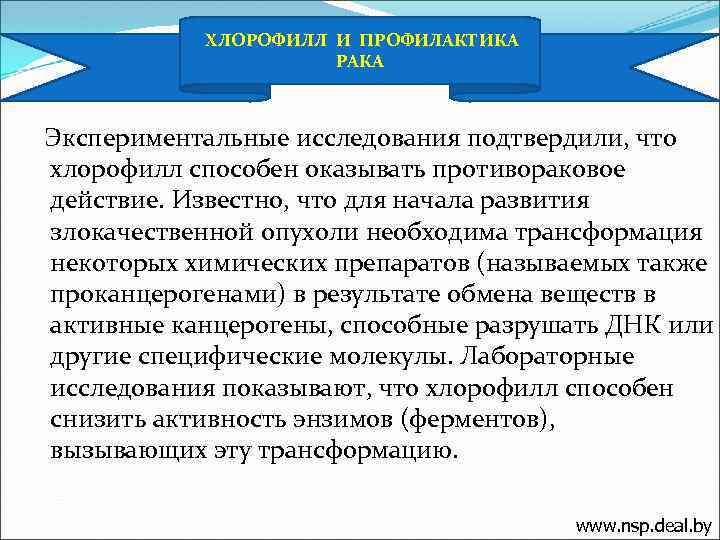 ХЛОРОФИЛЛ И ПРОФИЛАКТИКА РАКА

Экспериментальные исследования подтвердили, что хлорофилл способен оказывать противораковое действие. Известно, что для начала развития злокачественной опухоли необходима трансформация некоторых химических препаратов (называемых также проканцерогенами) в результате обмена веществ в активные канцерогены, способные разрушать ДНК или другие специфические молекулы. Лабораторные исследования показывают, что хлорофилл способен снизить активность энзимов (ферментов), вызывающих эту трансформацию.

www.nsp.deal.by